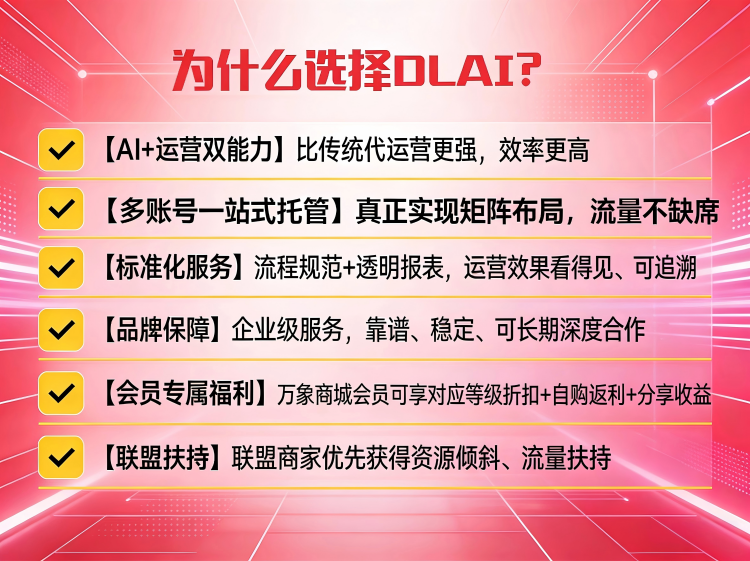 为什么选择DLAI?

【AI+运营双能力】比传统代运营更强，效率更高

【多账号一站式托管】真正实现矩阵布局，流量不缺席

【标准化服务】流程规范+透明报表，运营效果看得见、可追溯

【品牌保障】企业级服务，靠谱、稳定、可长期深度合作

【会员专属福利】万象商城会员可享对应等级折扣+自购返利+分享收益

【联盟扶持】联盟商家优先获得资源倾斜、流量扶持